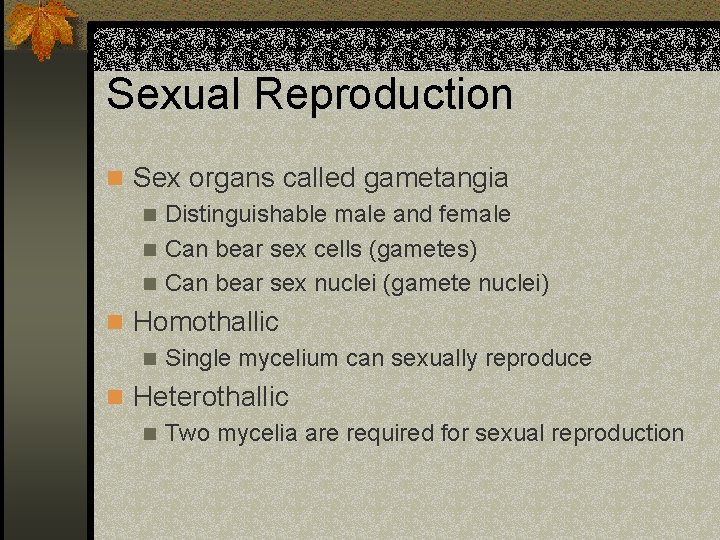 Sexual Reproduction

Sex organs called gametangia
Distinguishable male and female
Can bear sex cells (gametes)
Can bear sex nuclei (gamete nuclei)

Homothallic
Single mycelium can sexually reproduce

Heterothallic
Two mycelia are required for sexual reproduction